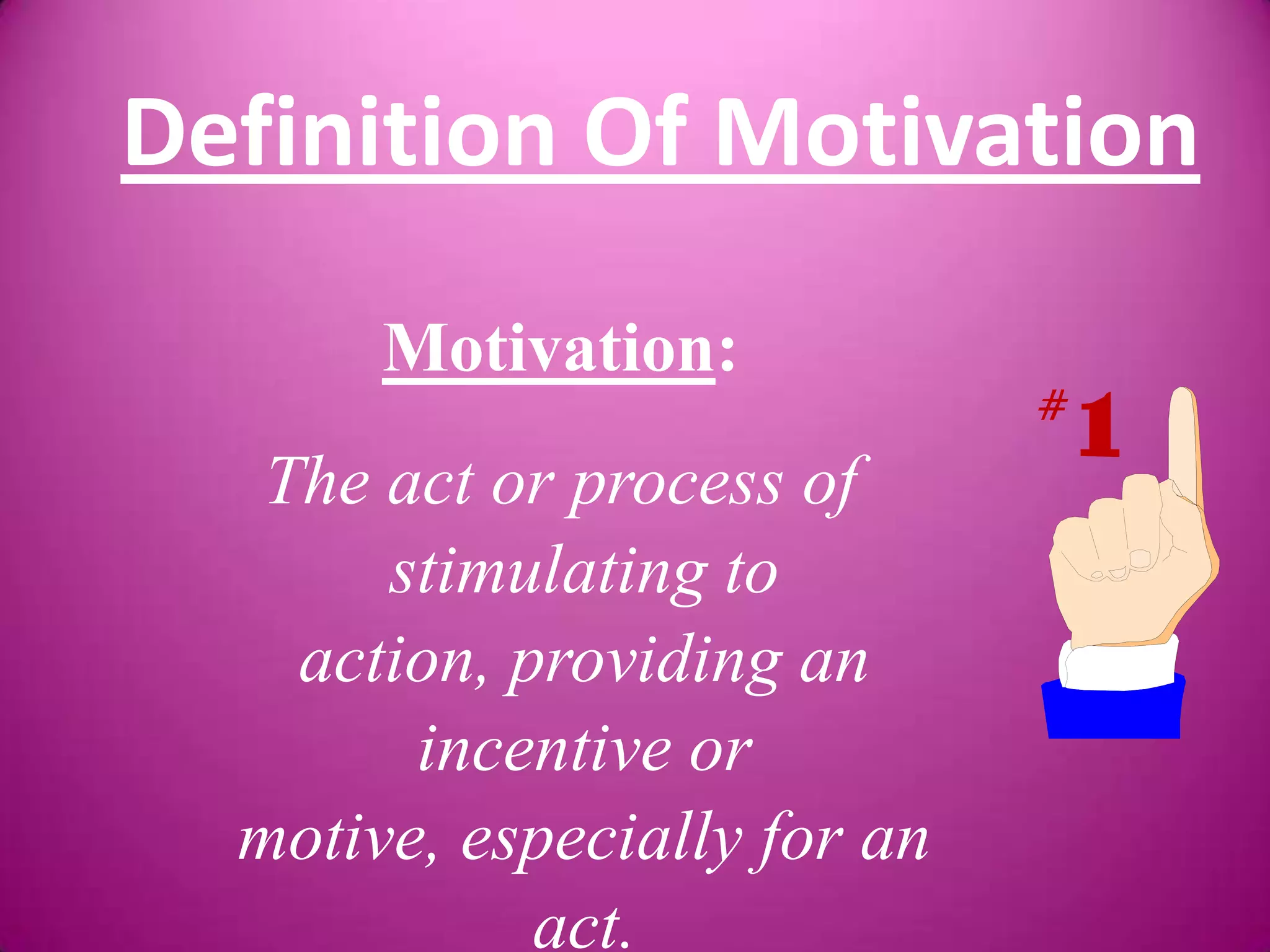 Definition Of Motivation

Motivation:

The act or process of stimulating to action, providing an incentive or motive, especially for an act.

#1